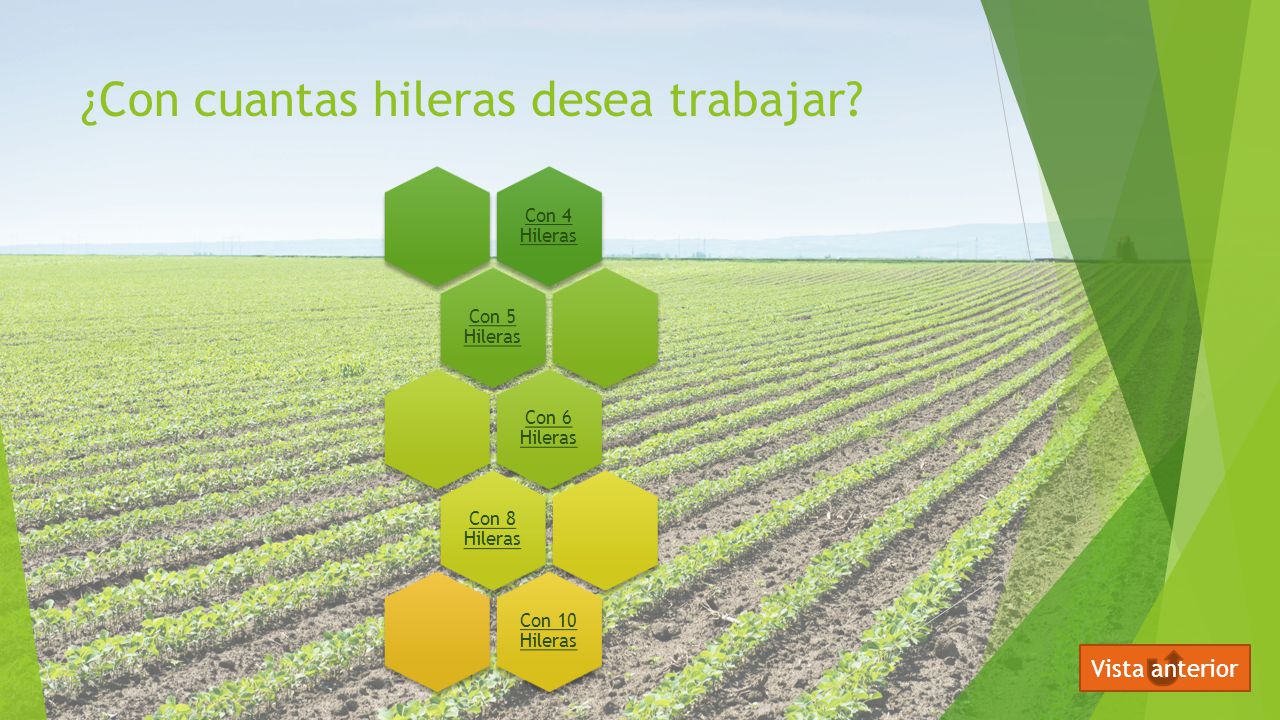 ¿Con cuantas hileras desea trabajar?

Con 4 Hileras

Con 5 Hileras

Con 6 Hileras

Con 8 Hileras

Con 10 Hileras

Vista anterior